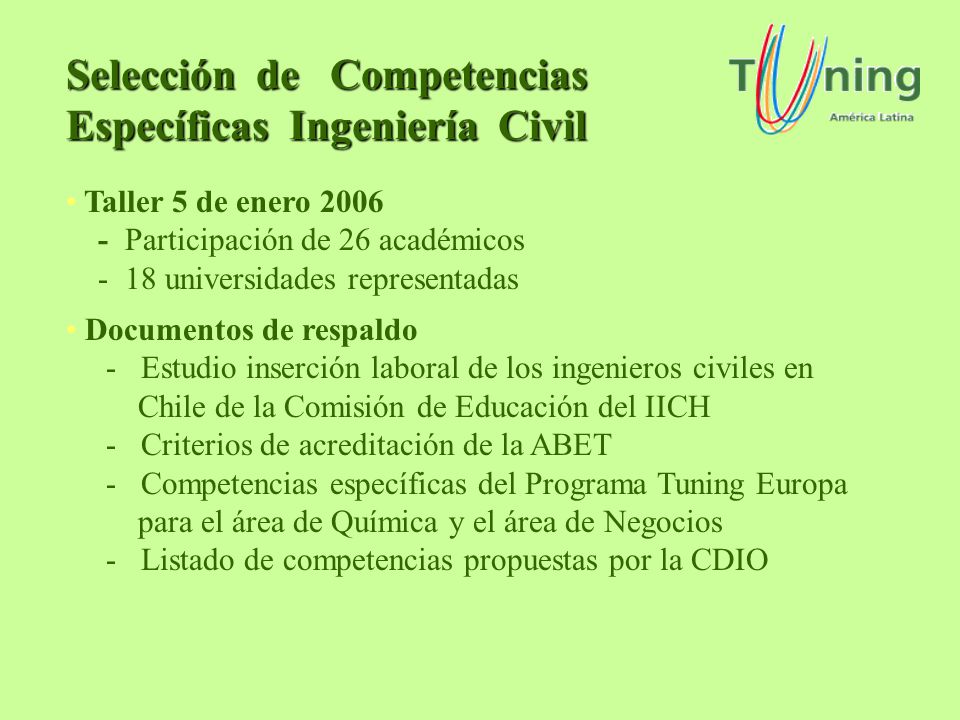 Selección de Competencias Específicas Ingeniería Civil

Tuning
América Latina

• Taller 5 de enero 2006
- Participación de 26 académicos
- 18 universidades representadas

• Documentos de respaldo
- Estudio inserción laboral de los ingenieros civiles en Chile de la Comisión de Educación del IICH
- Criterios de acreditación de la ABET
- Competencias específicas del Programa Tuning Europa para el área de Química y el área de Negocios
- Listado de competencias propuestas por la CDIO